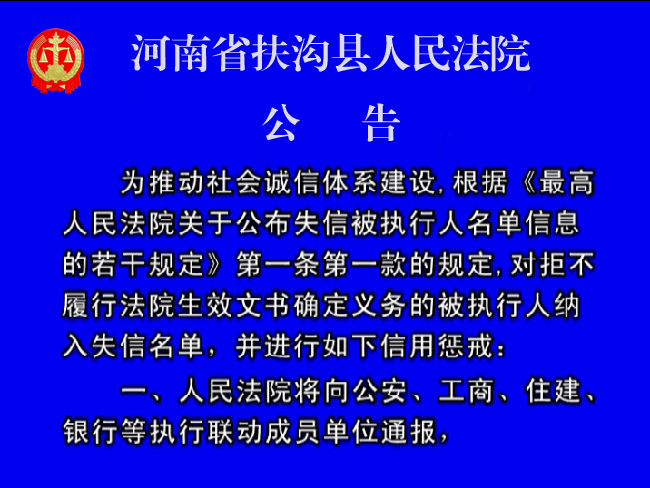 河南省扶沟县人民法院

公　告

为推动社会诚信体系建设，根据《最高人民法院关于公布失信被执行人名单信息的若干规定》第一条第一款的规定，对拒不履行法院生效文书确定义务的被执行人纳入失信名单，并进行如下信用惩戒：

一、人民法院将向公安、工商、住建、银行等执行联动成员单位通报，